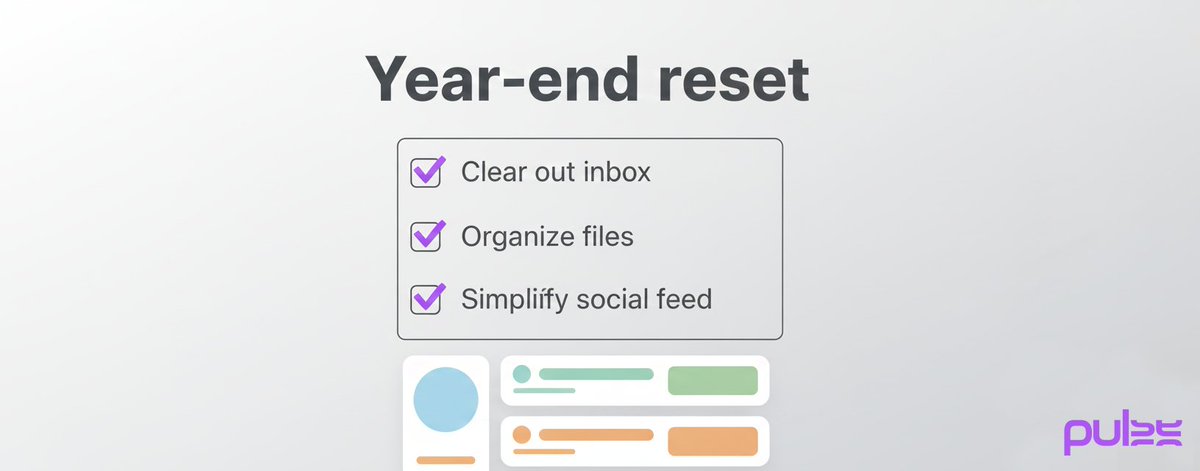 Year-end reset

Clear out inbox

Organize files

Simpliify social feed

pulse